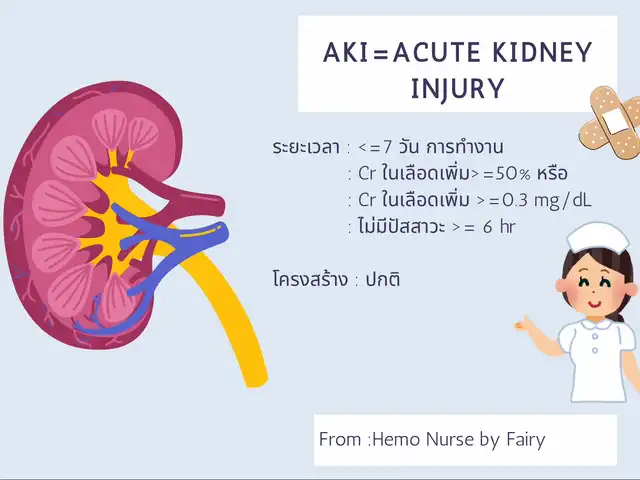 AKI=ACUTE KIDNEY INJURY

ระยะเวลา : <=7 วัน การทำงาน
: Cr ในเลือดเพิ่ม>=50% หรือ
: Cr ในเลือดเพิ่ม >=0.3 mg/dL
: ไม่มีปัสสาวะ >= 6 hr

โครงสร้าง : ปกติ

From :Hemo Nurse by Fairy